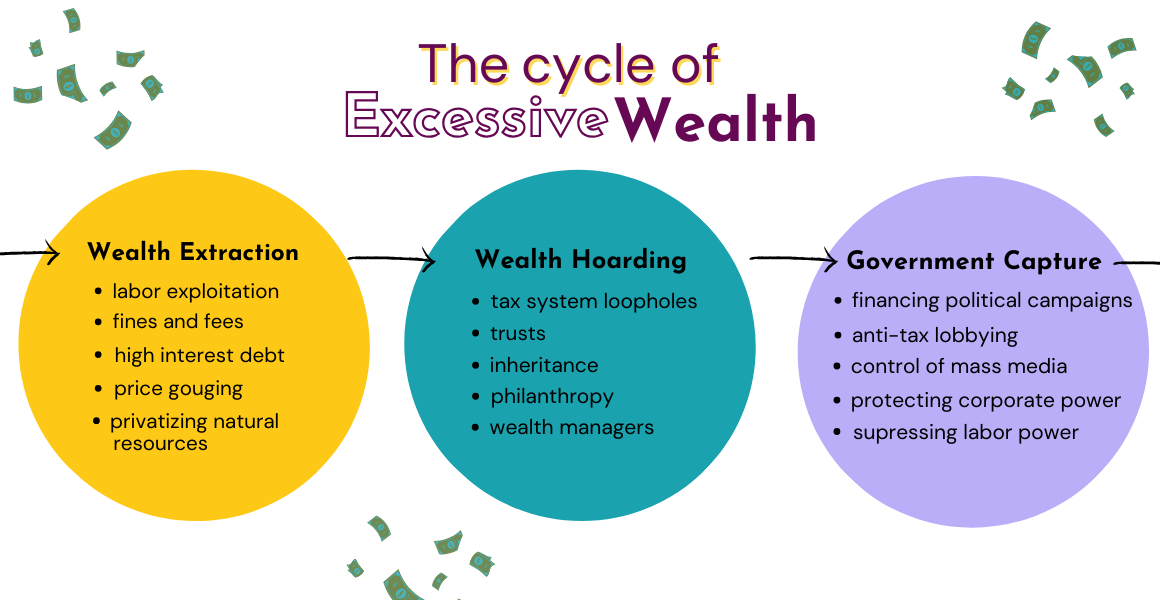 The cycle of
Excessive Wealth

Wealth Extraction
- labor exploitation
- fines and fees
- high interest debt
- price gouging
- privatizing natural resources

Wealth Hoarding
- tax system loopholes
- trusts
- inheritance
- philanthropy
- wealth managers

Government Capture
- financing political campaigns
- anti-tax lobbying
- control of mass media
- protecting corporate power
- supressing labor power